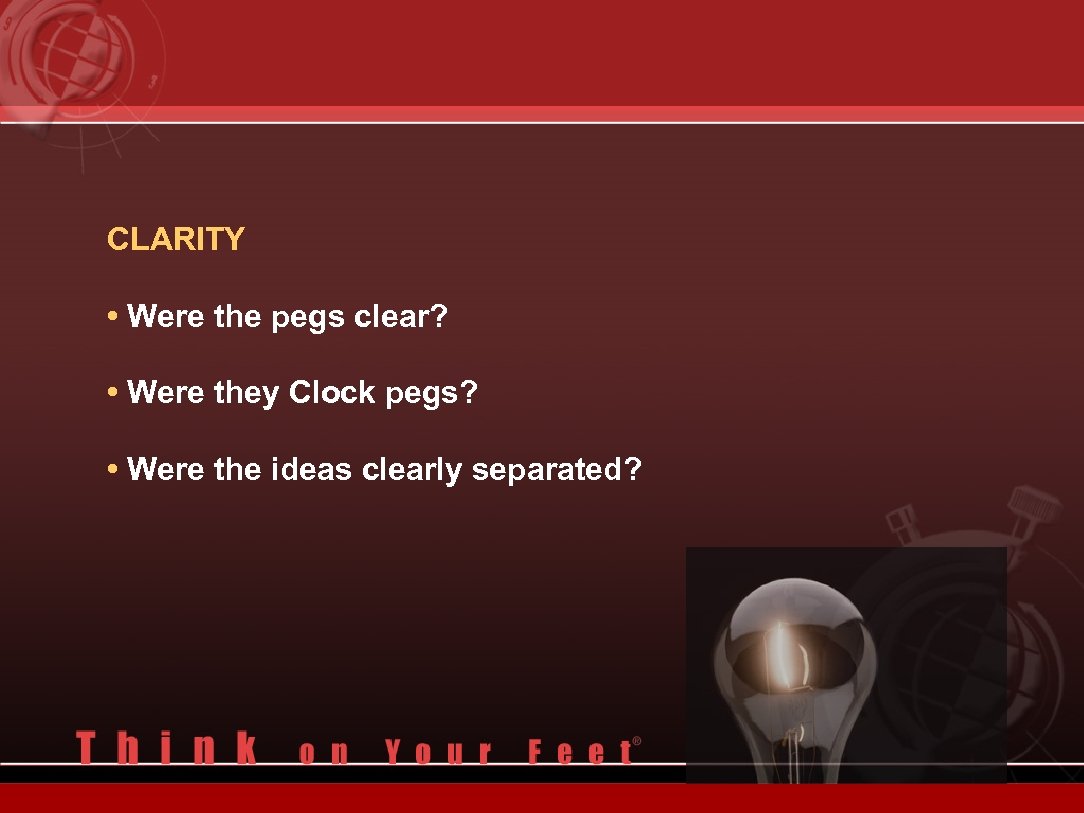 CLARITY

• Were the pegs clear?

• Were they Clock pegs?

• Were the ideas clearly separated?

Think on Your Feet®